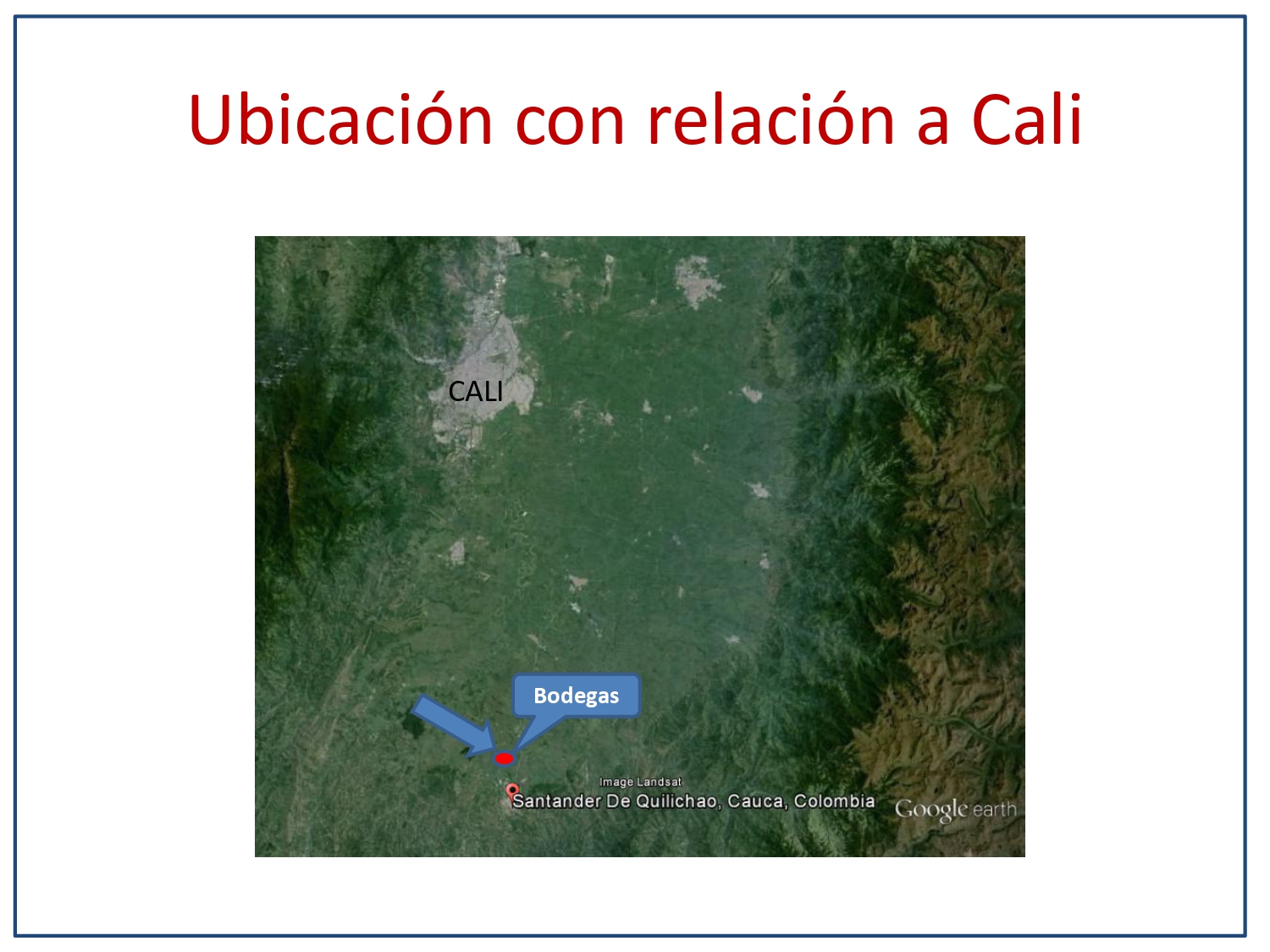 Ubicación con relación a Cali

CALI

Bodegas

Image Landsat

Santander De Quilichao, Cauca, Colombia

Google earth